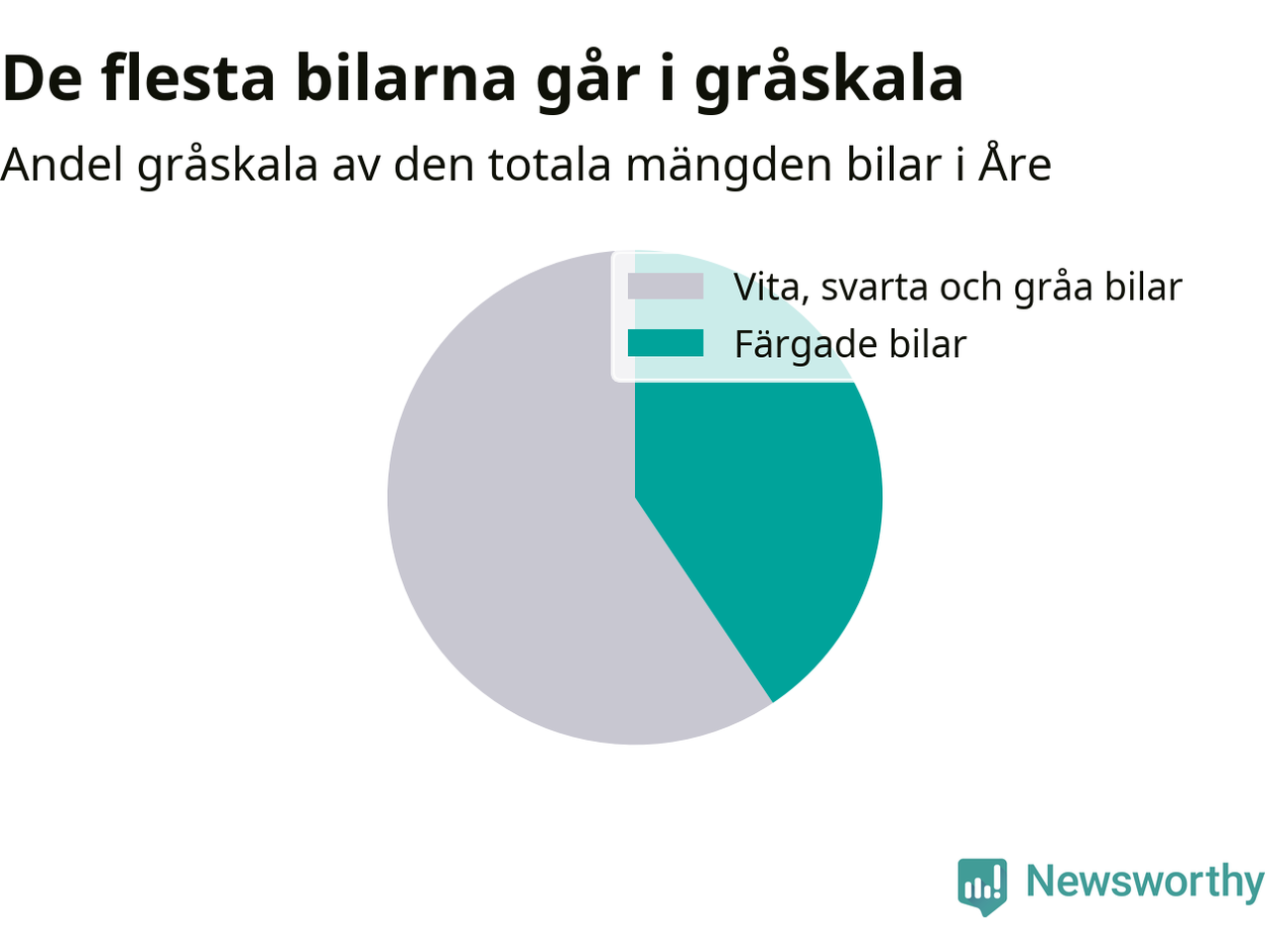 De flesta bilarna går i gråskala

Andel gråskala av den totala mängden bilar i Åre

Vita, svarta och gråa bilar
Färgade bilar

Newsworthy